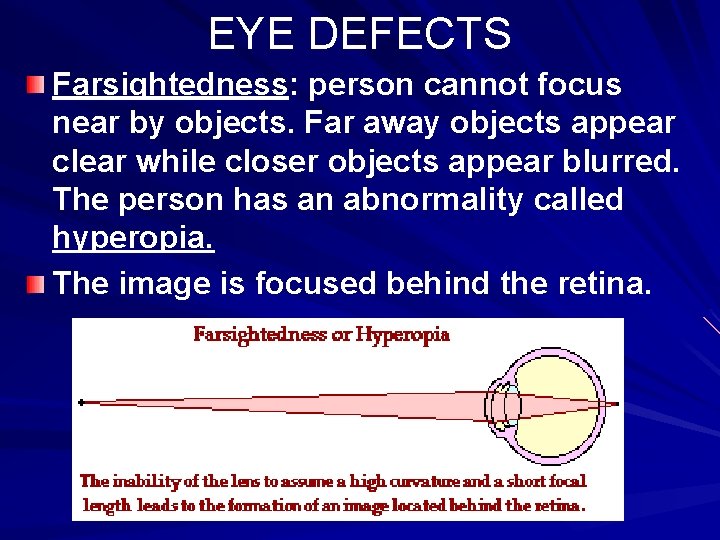 EYE DEFECTS

Farsightedness: person cannot focus near by objects. Far away objects appear clear while closer objects appear blurred. The person has an abnormality called hyperopia.

The image is focused behind the retina.

Farsightedness or Hyperopia

The inability of the lens to assume a high curvature and a short focal length leads to the formation of an image located behind the retina.